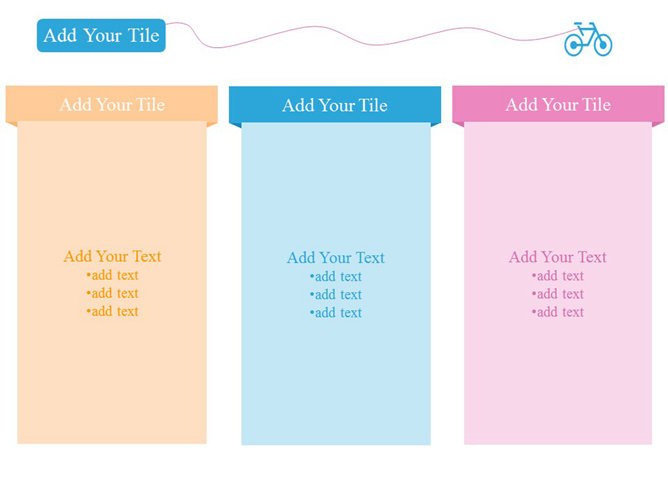 Add Your Tile

Add Your Tile

Add Your Text
•add text
•add text
•add text

Add Your Tile

Add Your Text
•add text
•add text
•add text

Add Your Tile

Add Your Text
•add text
•add text
•add text